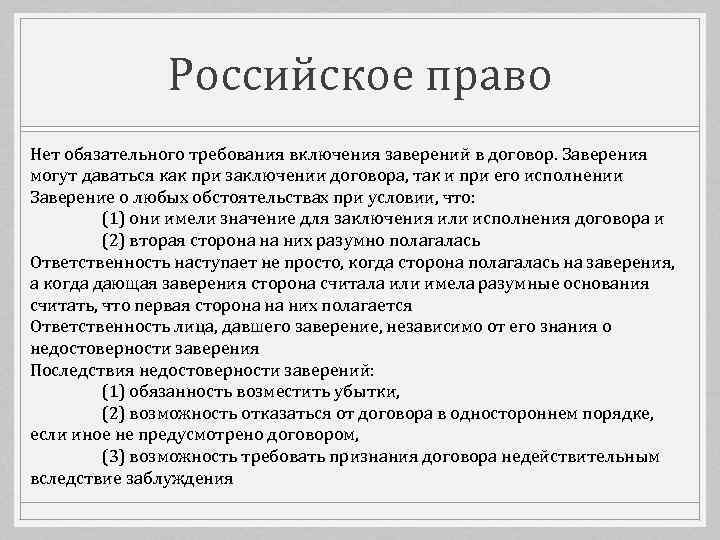 Российское право

Нет обязательного требования включения заверений в договор. Заверения могут даваться как при заключении договора, так и при его исполнении
Заверение о любых обстоятельствах при условии, что:
(1) они имели значение для заключения или исполнения договора и
(2) вторая сторона на них разумно полагалась
Ответственность наступает не просто, когда сторона полагалась на заверения, а когда дающая заверения сторона считала или имела разумные основания считать, что первая сторона на них полагается
Ответственность лица, давшего заверение, независимо от его знания о недостоверности заверения
Последствия недостоверности заверений:
(1) обязанность возместить убытки,
(2) возможность отказаться от договора в одностороннем порядке, если иное не предусмотрено договором,
(3) возможность требовать признания договора недействительным вследствие заблуждения